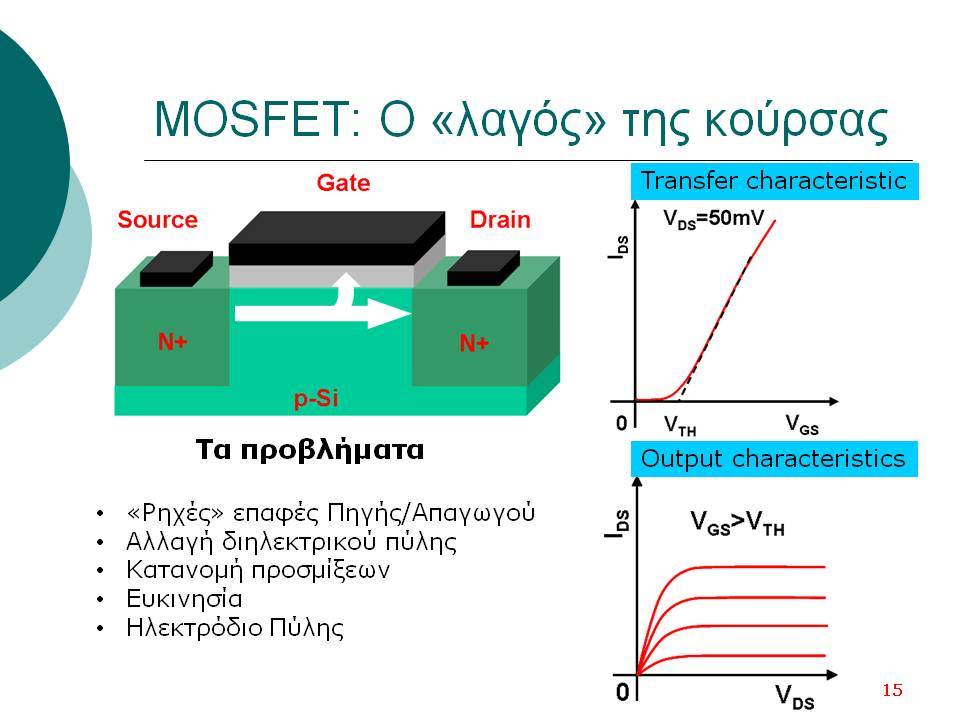 MOSFET: Ο «λαγός» της κούρσας

Gate

Source

Drain

N+

N+

p-Si

Τα προβλήματα

• «Ρηχές» επαφές Πηγής/Απαγωγού
• Αλλαγή διηλεκτρικού πύλης
• Κατανομή προσμίξεων
• Ευκινησία
• Ηλεκτρόδιο Πύλης

Transfer characteristic

$V_{DS}$=50mV

$I_{DS}$

0

$V_{TH}$

$V_{GS}$

Output characteristics

$I_{DS}$

$V_{GS}>V_{TH}$

0

$V_{DS}$

15